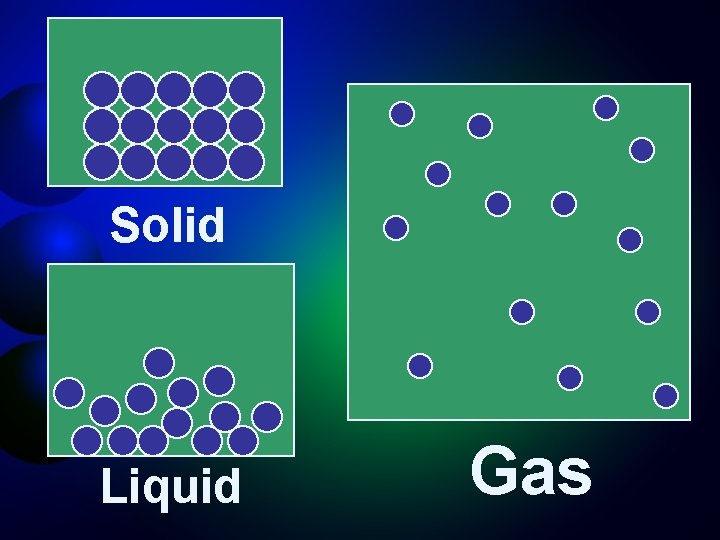 Solid

Liquid

Gas